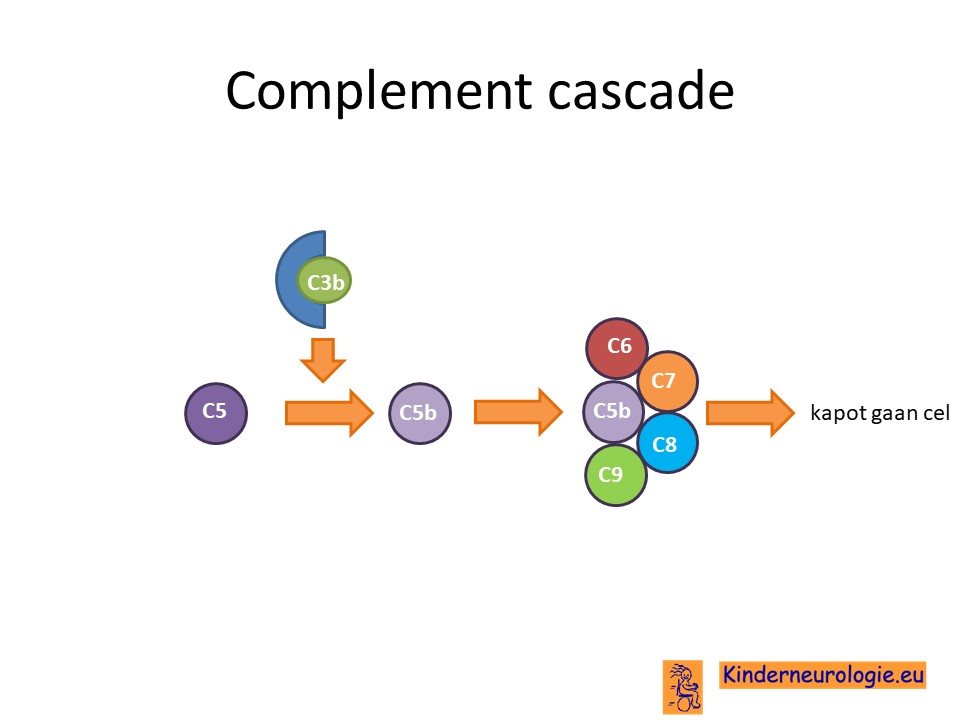 Complement cascade

C3b

C5

C5b

C6

C7

C5b

C8

C9

kapot gaan cel

Kinderneurologie.eu